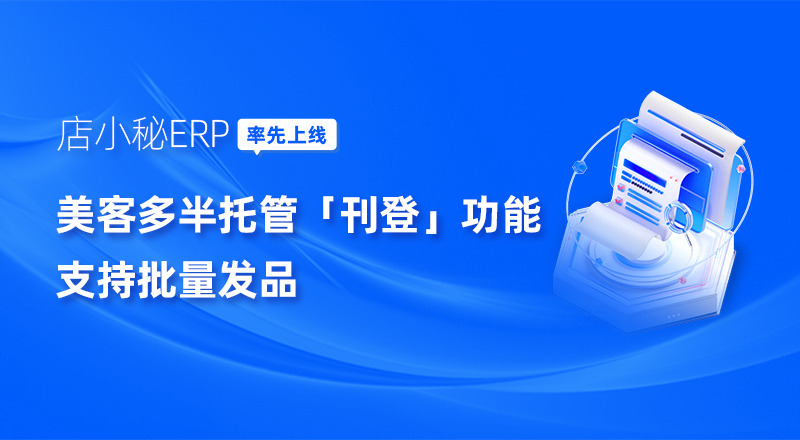 店小秘ERP 率先上线

美客多半托管「刊登」功能
支持批量发品